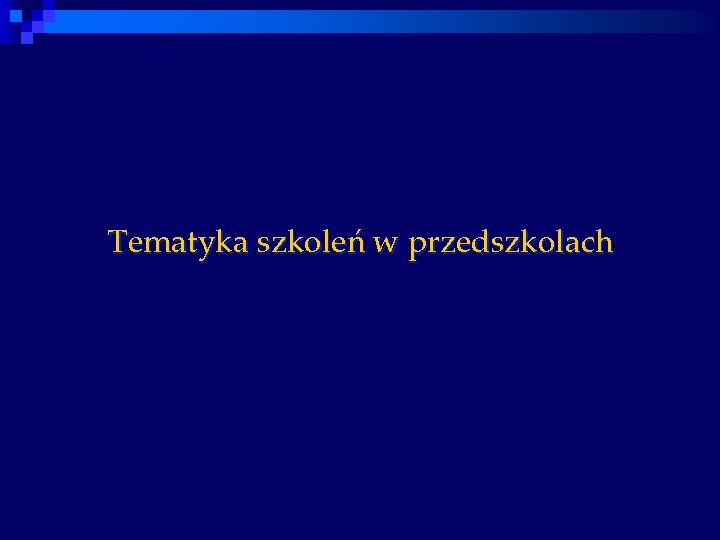 Tematyka szkoleń w przedszkolach